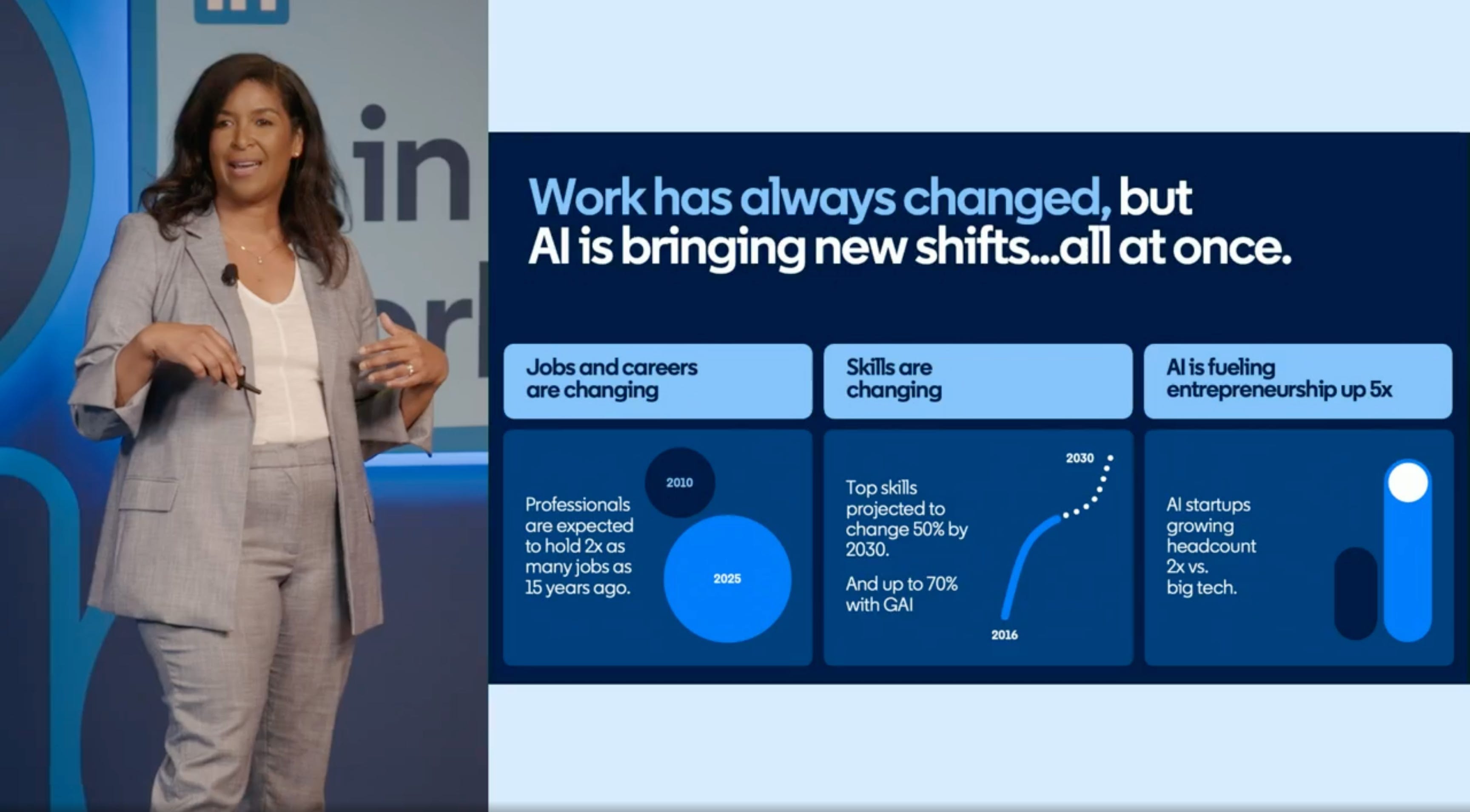 in

Work has always changed, but AI is bringing new shifts...all at once.

Jobs and careers are changing

Professionals are expected to hold 2x as many jobs as 15 years ago.

2010

2025

Skills are changing

Top skills projected to change 50% by 2030.

And up to 70% with GAI

2030

2016

AI is fueling entrepreneurship up 5x

AI startups growing headcount 2x vs. big tech.